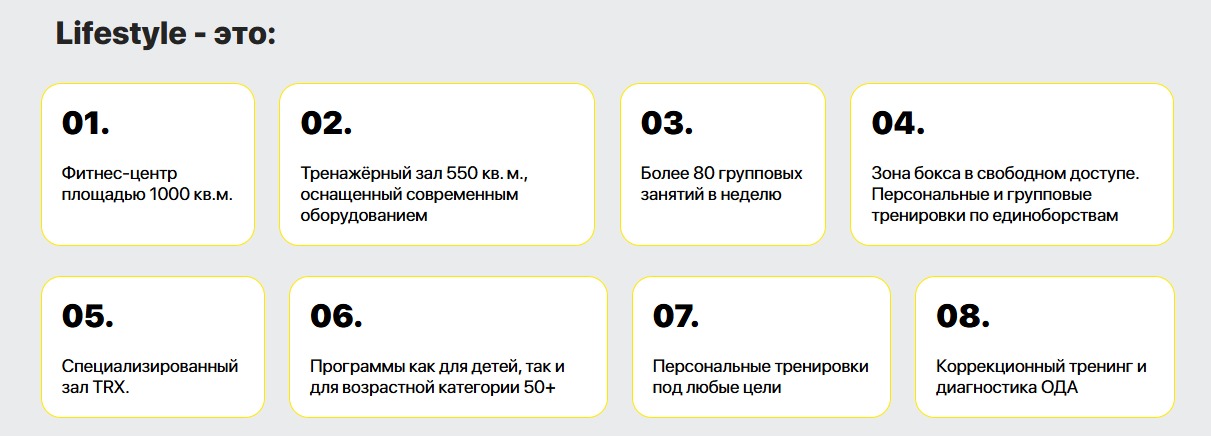 Lifestyle - это:

01.

Фитнес-центр площадью 1000 кв.м.

02.

Тренажёрный зал 550 кв. м., оснащенный современным оборудованием

03.

Более 80 групповых занятий в неделю

04.

Зона бокса в свободном доступе. Персональные и групповые тренировки по единоборствам

05.

Специализированный зал TRX.

06.

Программы как для детей, так и для возрастной категории 50+

07.

Персональные тренировки под любые цели

08.

Коррекционный тренинг и диагностика ОДА